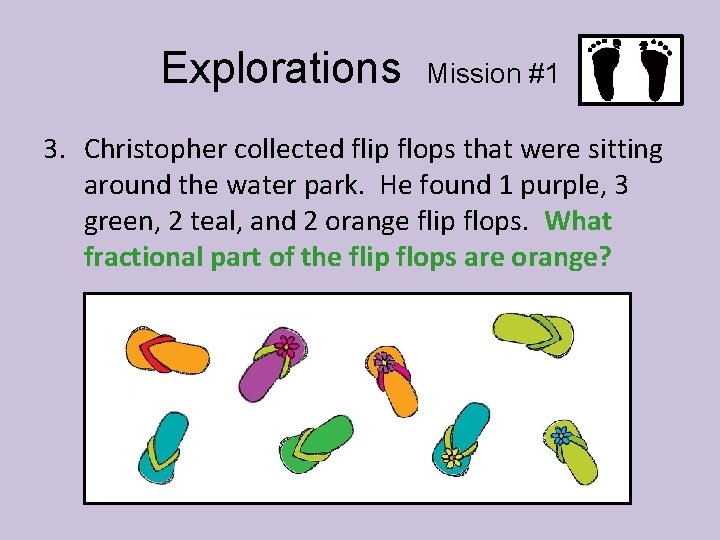 Explorations Mission #1

3. Christopher collected flip flops that were sitting around the water park. He found 1 purple, 3 green, 2 teal, and 2 orange flip flops. What fractional part of the flip flops are orange?